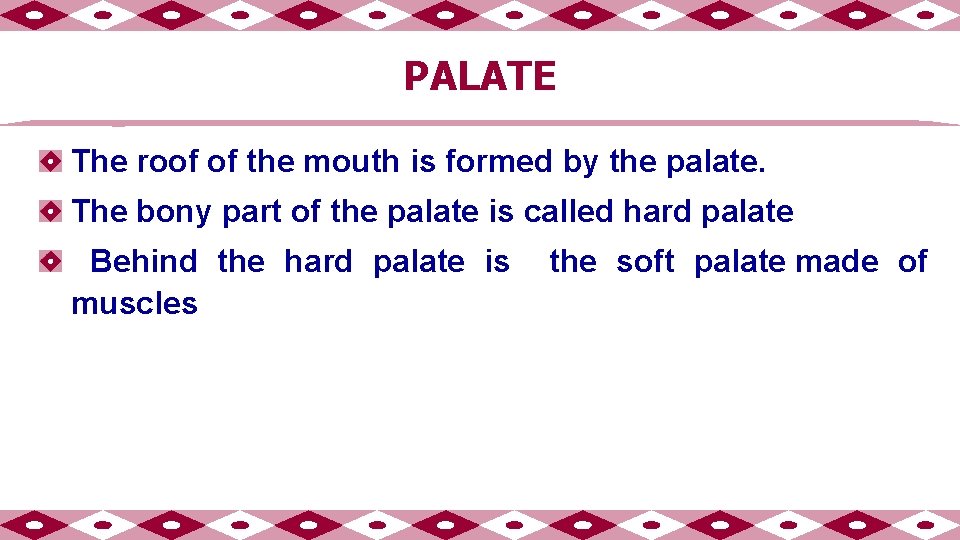 PALATE

The roof of the mouth is formed by the palate.

The bony part of the palate is called hard palate

Behind the hard palate is the soft palate made of muscles